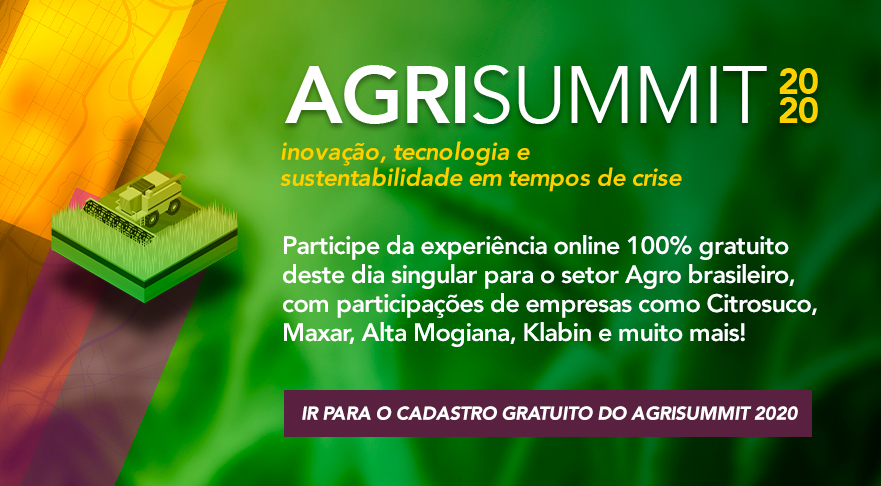 AGRISUMMIT 2020

inovação, tecnologia e sustentabilidade em tempos de crise

Participe da experiência online 100% gratuito deste dia singular para o setor Agro brasileiro, com participações de empresas como Citrosuco, Maxar, Alta Mogiana, Klabin e muito mais!

IR PARA O CADASTRO GRATUITO DO AGRISUMMIT 2020